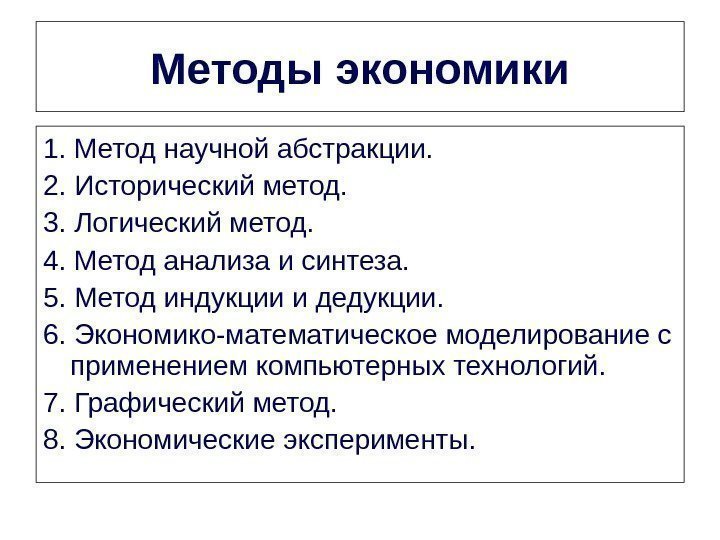 Методы экономики

1. Метод научной абстракции.
2. Исторический метод.
3. Логический метод.
4. Метод анализа и синтеза.
5. Метод индукции и дедукции.
6. Экономико-математическое моделирование с применением компьютерных технологий.
7. Графический метод.
8. Экономические эксперименты.